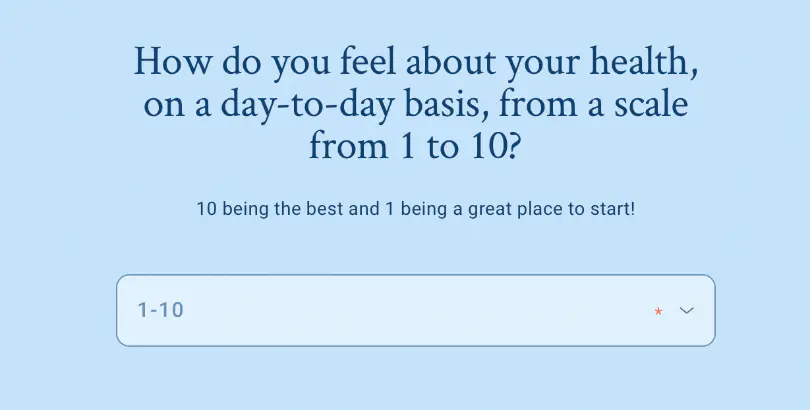 How do you feel about your health, on a day-to-day basis, from a scale from 1 to 10?

10 being the best and 1 being a great place to start!

1-10 *